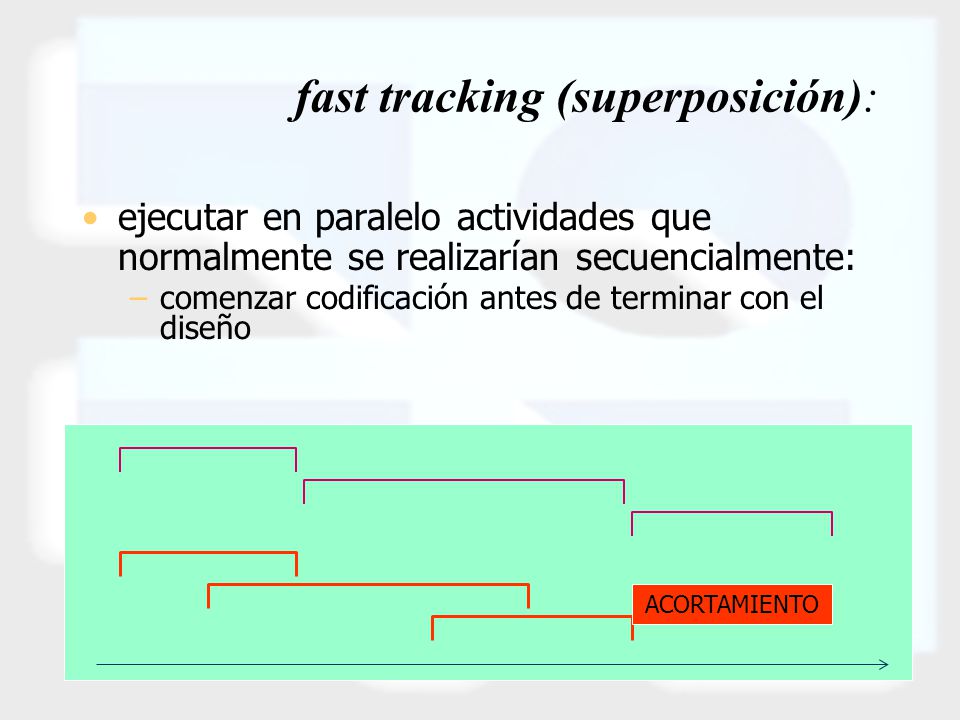 fast tracking (superposición):

• ejecutar en paralelo actividades que normalmente se realizarían secuencialmente:
– comenzar codificación antes de terminar con el diseño

ACORTAMIENTO